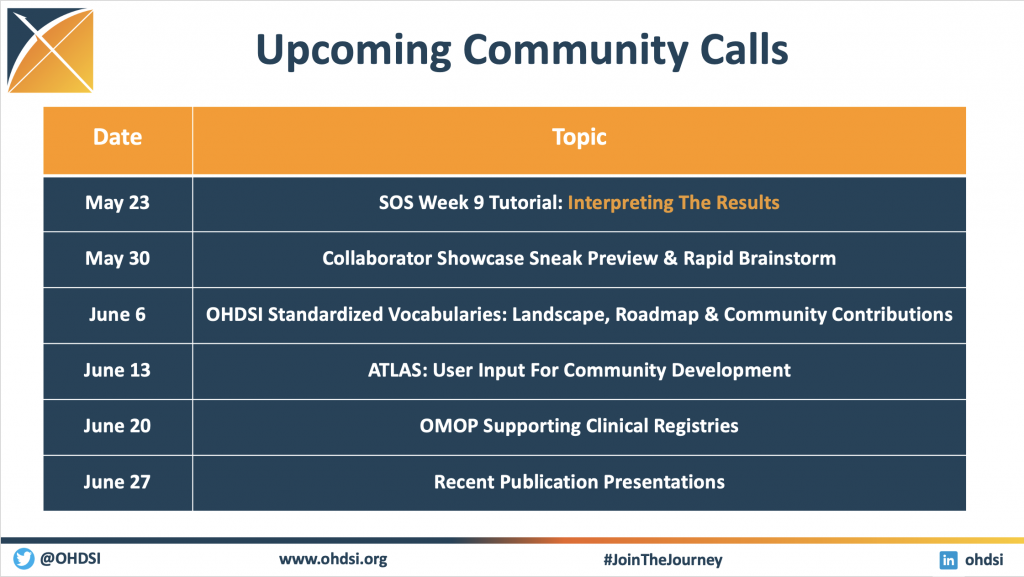 Upcoming Community Calls

| Date | Topic |
|---|---|
| May 23 | SOS Week 9 Tutorial: Interpreting The Results |
| May 30 | Collaborator Showcase Sneak Preview & Rapid Brainstorm |
| June 6 | OHDSI Standardized Vocabularies: Landscape, Roadmap & Community Contributions |
| June 13 | ATLAS: User Input For Community Development |
| June 20 | OMOP Supporting Clinical Registries |
| June 27 | Recent Publication Presentations |

@OHDSI www.ohdsi.org #JoinTheJourney ohdsi